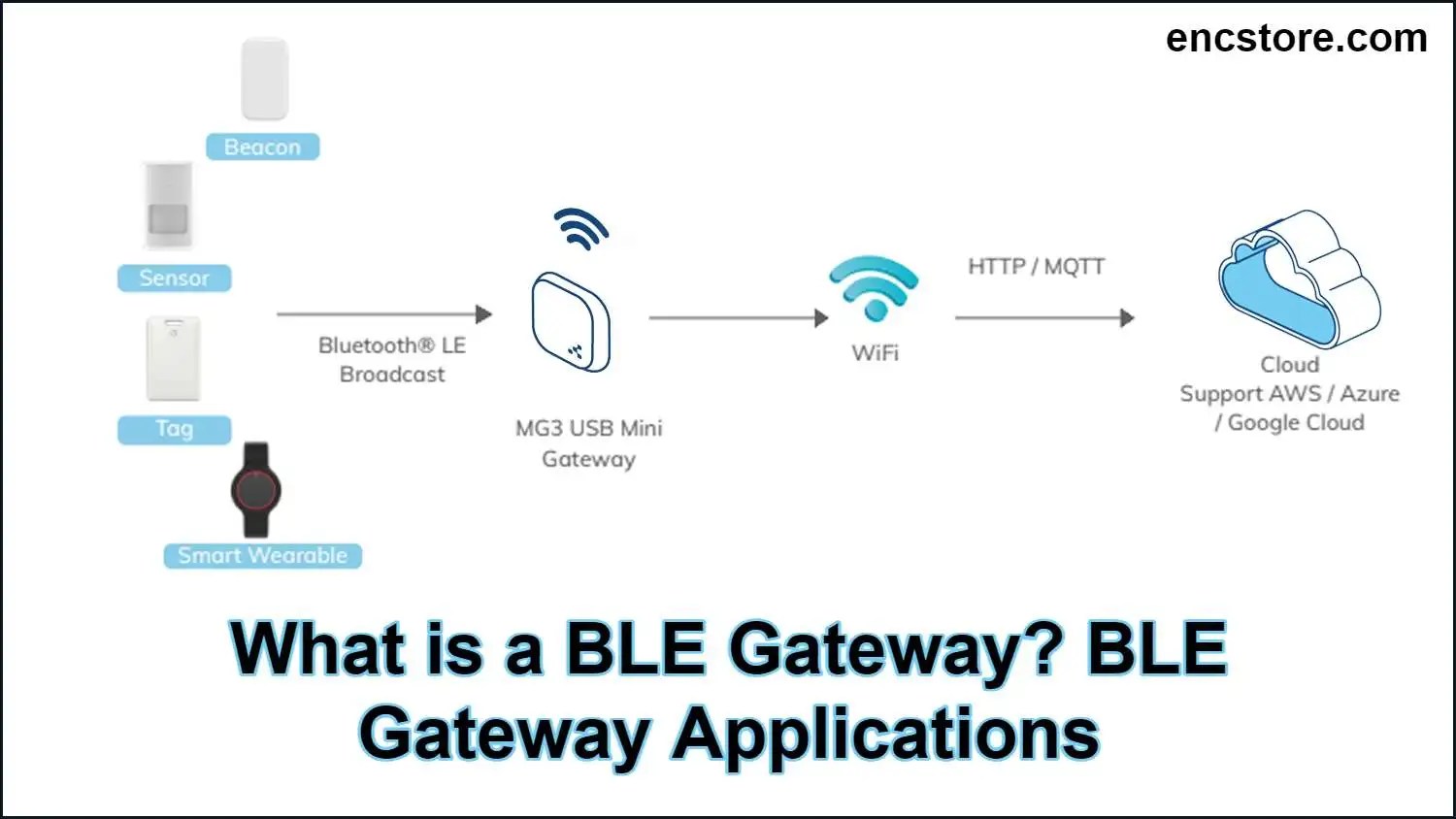 encstore.com

Beacon

Sensor

Tag

Smart Wearable

Bluetooth® LE Broadcast

MG3 USB Mini Gateway

WiFi

HTTP / MQTT

Cloud Support AWS / Azure / Google Cloud

What is a BLE Gateway? BLE Gateway Applications